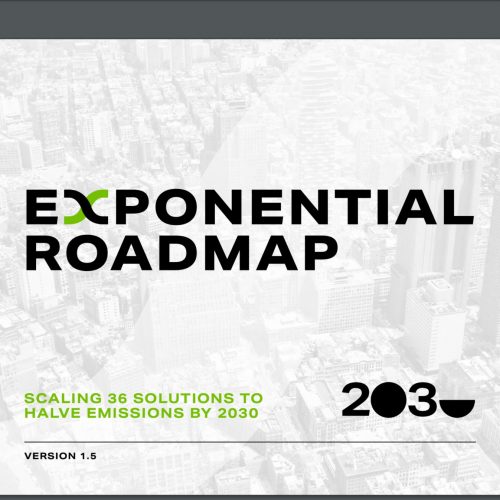 EXPONENTIAL ROADMAP

SCALING 36 SOLUTIONS TO HALVE EMISSIONS BY 2030

2030

VERSION 1.5